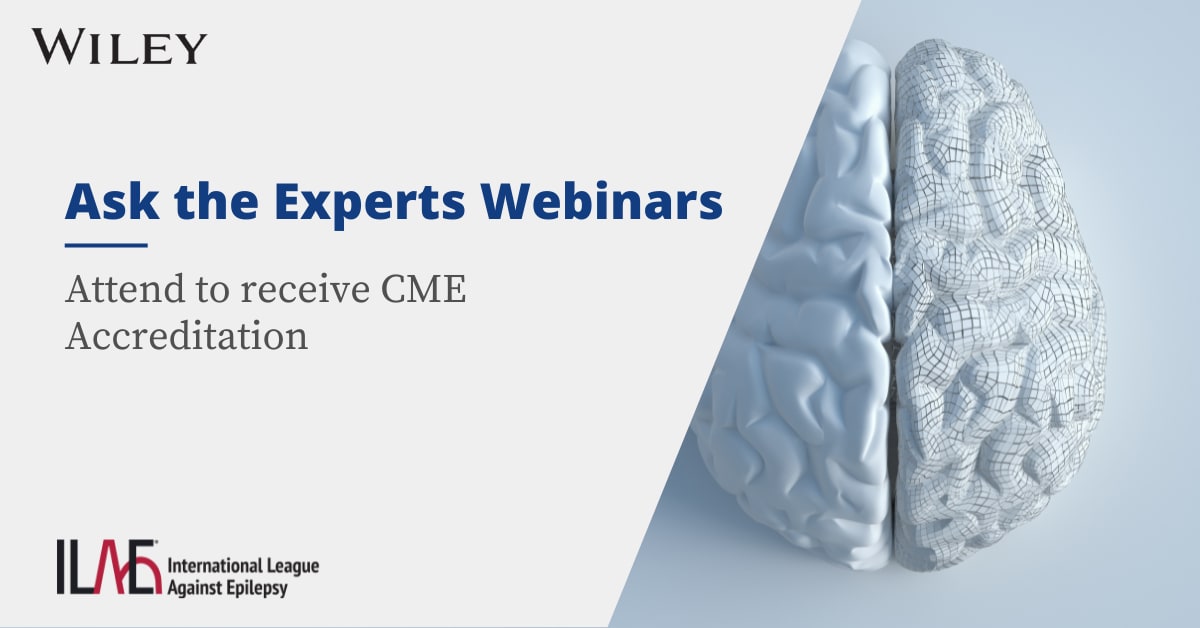 WILEY

Ask the Experts Webinars

Attend to receive CME Accreditation

ILAE International League Against Epilepsy